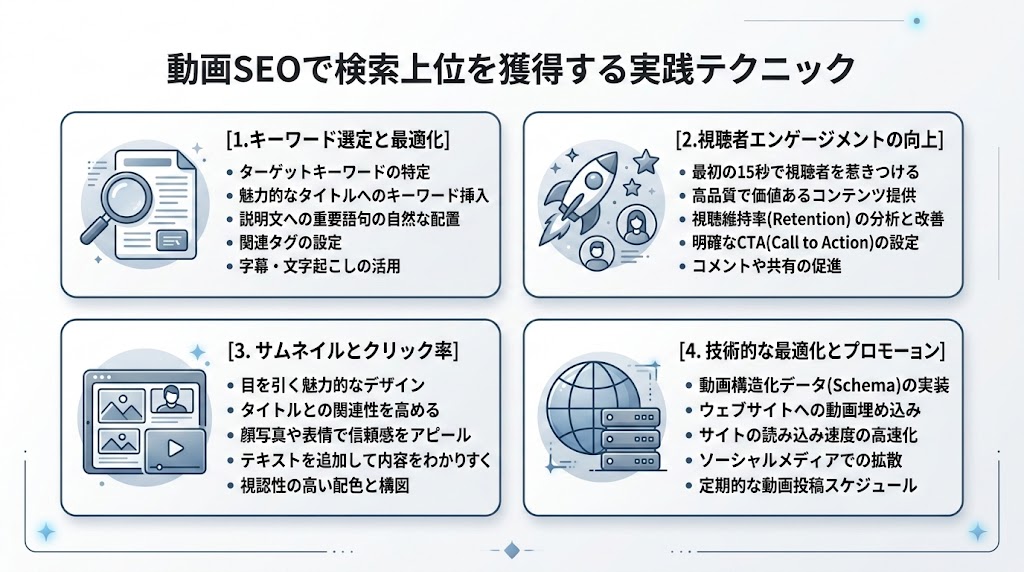 動画SEOで検索上位を獲得する実践テクニック

[1.キーワード選定と最適化]
• ターゲットキーワードの特定
• 魅力的なタイトルへのキーワード挿入
• 説明文への重要語句の自然な配置
• 関連タグの設定
• 字幕・文字起こしの活用

[2.視聴者エンゲージメントの向上]
• 最初の15秒で視聴者を惹きつける
• 高品質で価値あるコンテンツ提供
• 視聴維持率(Retention) の分析と改善
• 明確なCTA(Call to Action)の設定
• コメントや共有の促進

[3. サムネイルとクリック率]
• 目を引く魅力的なデザイン
• タイトルとの関連性を高める
• 顔写真や表情で信頼感をアピール
• テキストを追加して内容をわかりすく
• 視認性の高い配色と構図

[4. 技術的な最適化とプロモーション]
• 動画構造化データ(Schema)の実装
• ウェブサイトへの動画埋め込み
• サイトの読み込み速度の高速化
• ソーシャルメディアでの拡散
• 定期的な動画投稿スケジュール